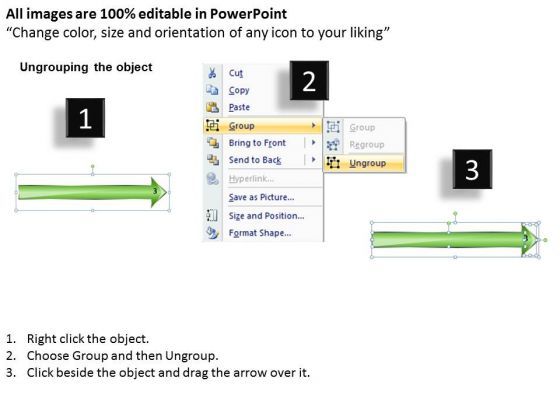 All images are 100% editable in PowerPoint
“Change color, size and orientation of any icon to your liking”

Ungrouping the object

1

3

2

Cut
Copy
Paste
Group
Bring to Front
Send to Back
Hyperlink...
Save as Picture...
Size and Position...
Format Shape...

Group
Regroup
Ungroup

3

3

1. Right click the object.
2. Choose Group and then Ungroup.
3. Click beside the object and drag the arrow over it.